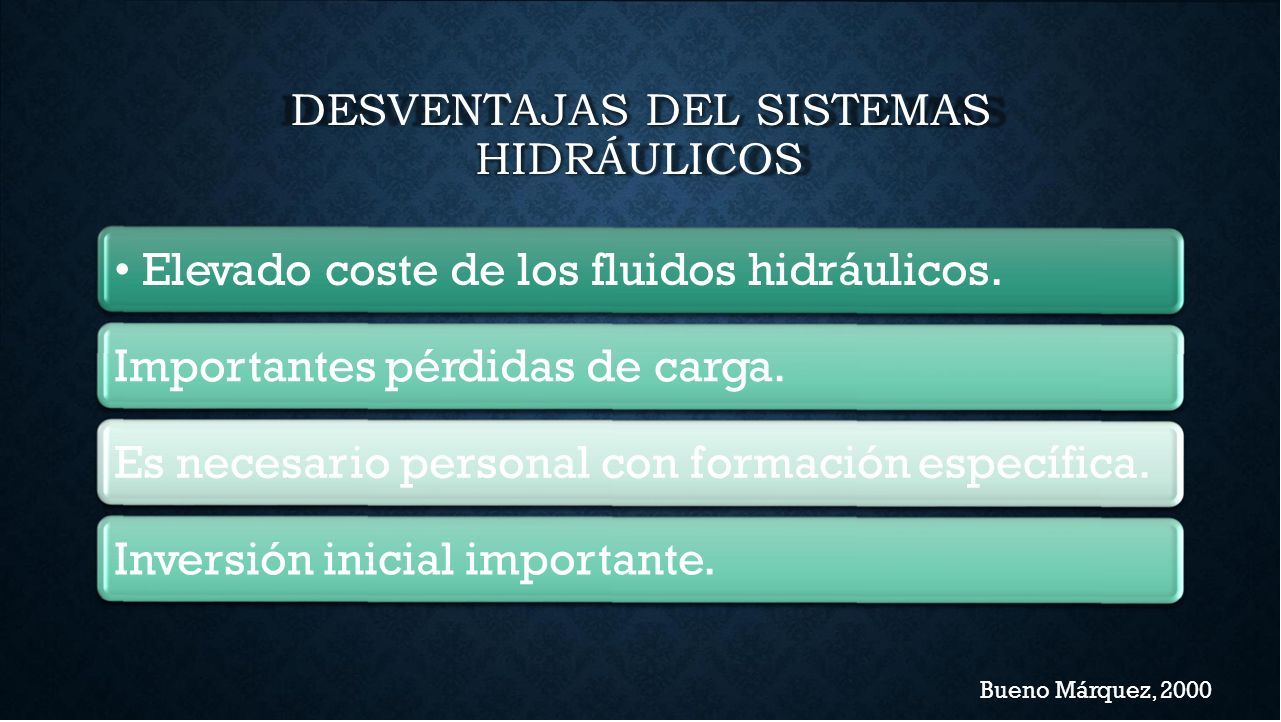 DESVENTAJAS DEL SISTEMAS HIDRÁULICOS

• Elevado coste de los fluidos hidráulicos.

Importantes pérdidas de carga.

Es necesario personal con formación específica.

Inversión inicial importante.

Bueno Márquez, 2000